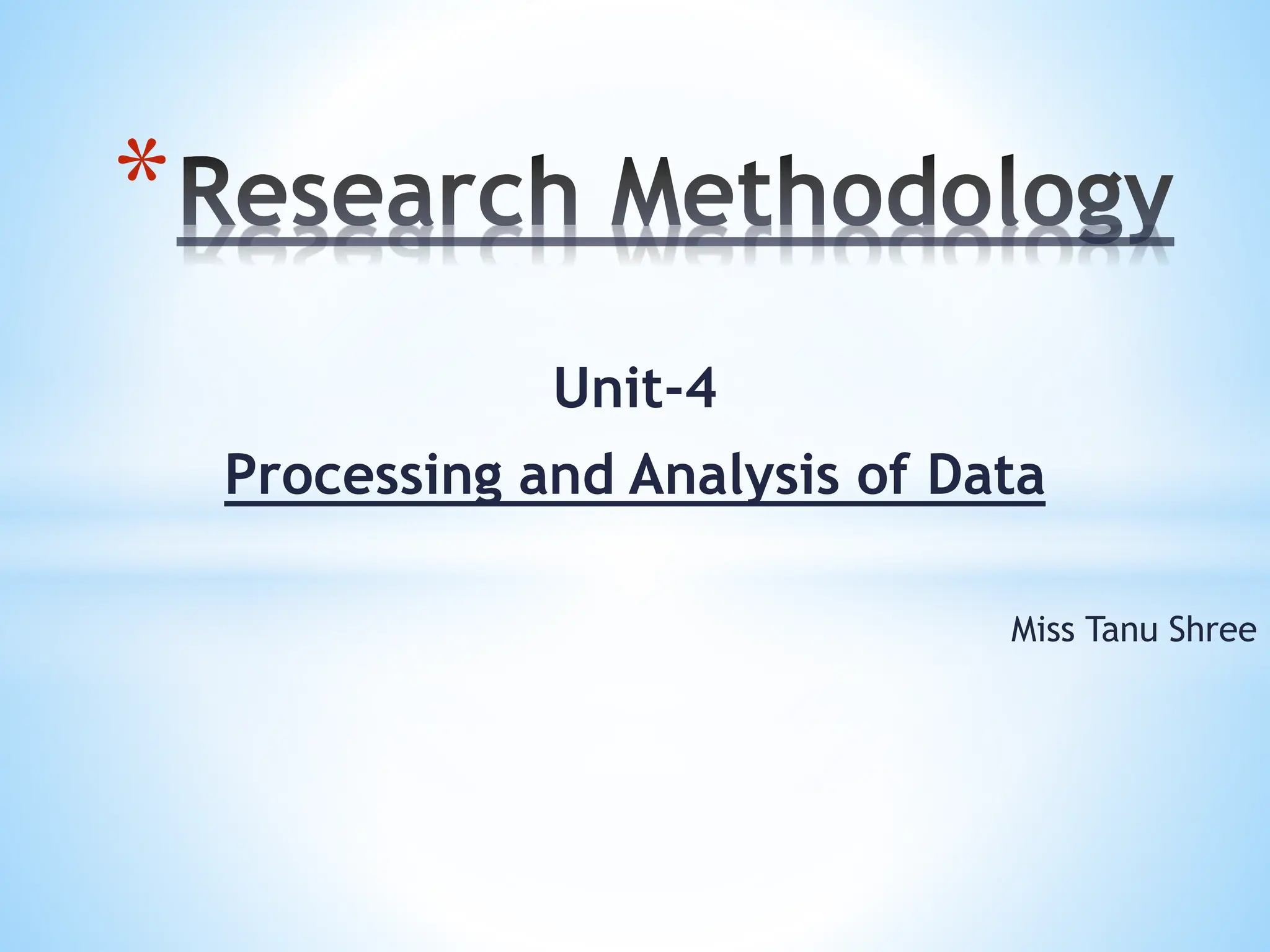 *Research Methodology

Unit-4

Processing and Analysis of Data

Miss Tanu Shree